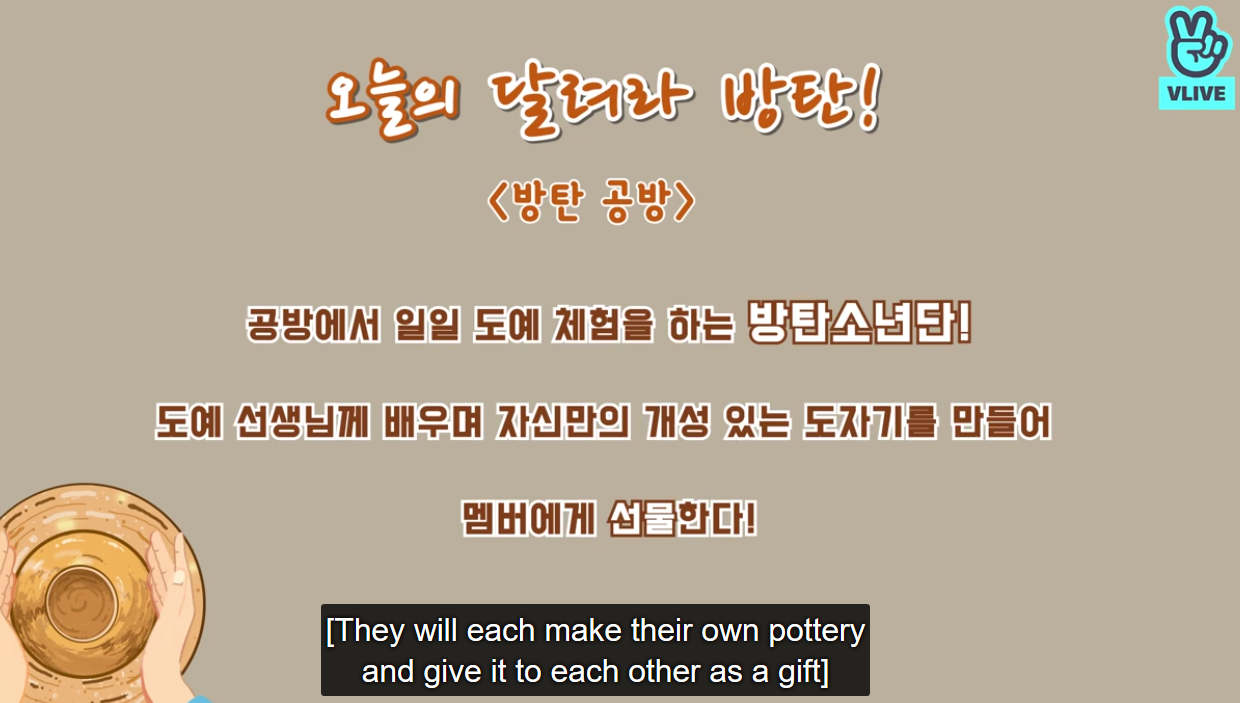 VLIVE

오늘의 달려라 방탄!

<방탄 공방>

공방에서 일일 도예 체험을 하는 방탄소년단!

도예 선생님께 배우며 자신만의 개성 있는 도자기를 만들어

멤버에게 선물한다!

[They will each make their own pottery and give it to each other as a gift]